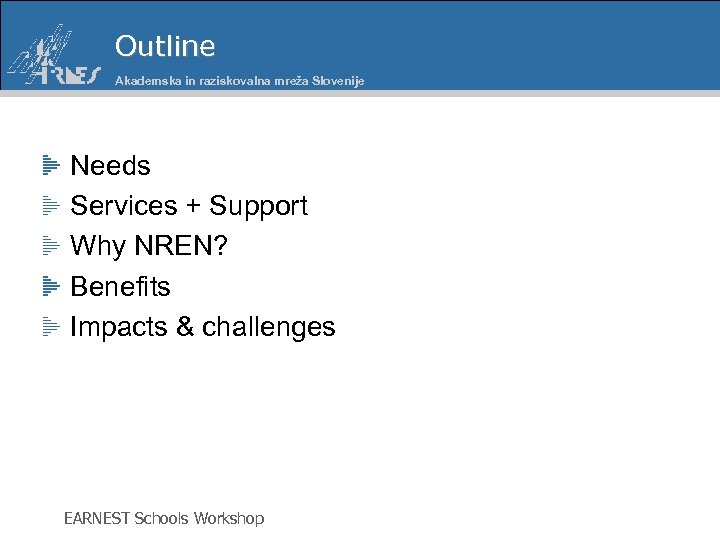 ARNES

Outline

Akademska in raziskovalna mreža Slovenije

Needs
Services + Support
Why NREN?
Benefits
Impacts & challenges

EARNEST Schools Workshop